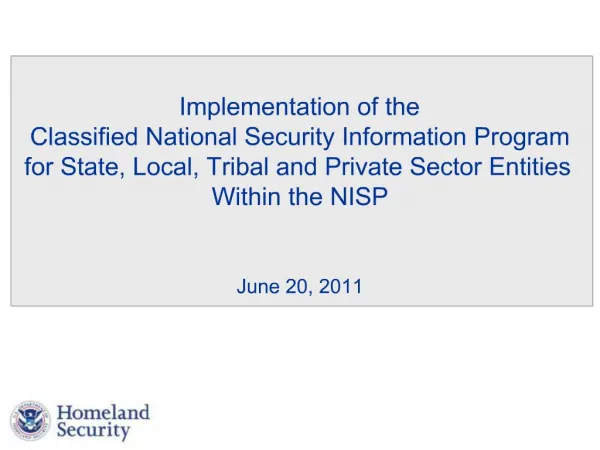 Implementation of the Classified National Security Information Program for State, Local, Tribal and Private Sector Entities Within the NISP

June 20, 2011

Homeland Security